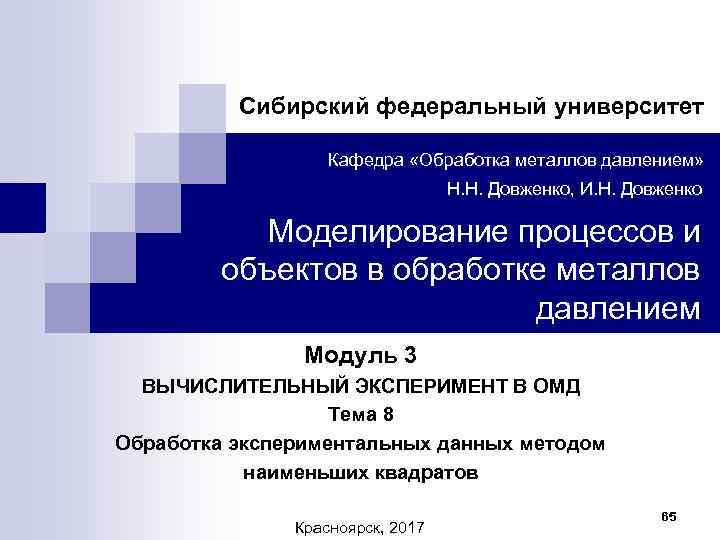 Сибирский федеральный университет

Кафедра «Обработка металлов давлением»

Н.Н. Довженко, И.Н. Довженко

Моделирование процессов и объектов в обработке металлов давлением

Модуль 3

ВЫЧИСЛИТЕЛЬНЫЙ ЭКСПЕРИМЕНТ В ОМД

Тема 8

Обработка экспериментальных данных методом наименьших квадратов

Красноярск, 2017

65